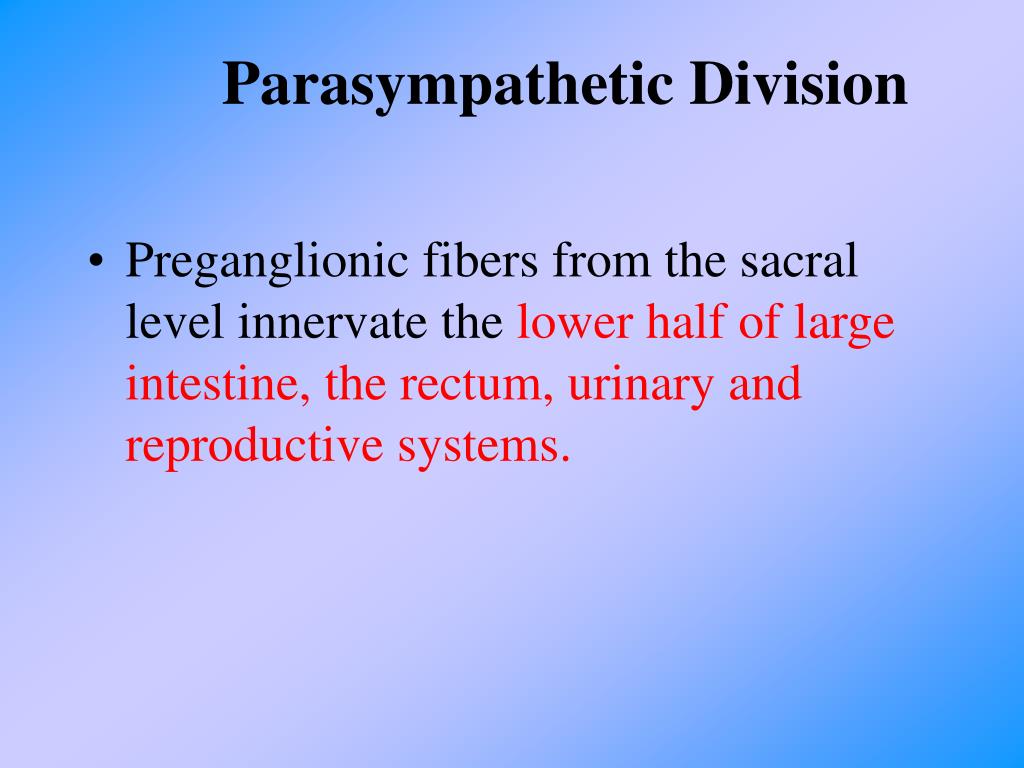 Parasympathetic Division

• Preganglionic fibers from the sacral level innervate the lower half of large intestine, the rectum, urinary and reproductive systems.